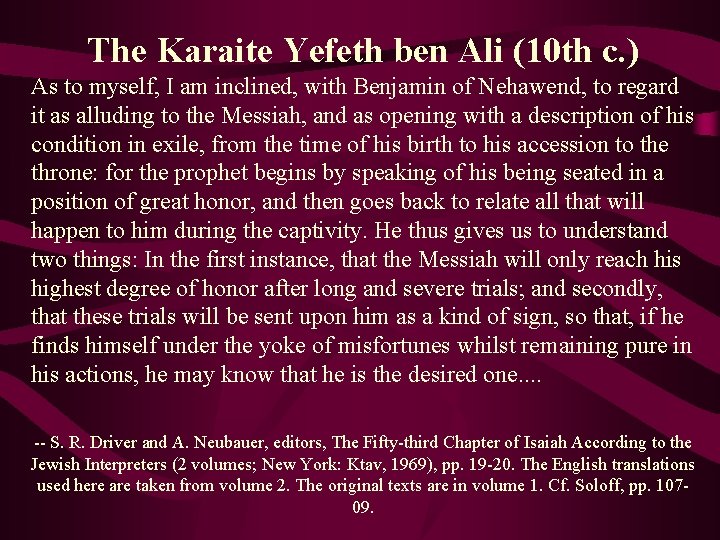 The Karaite Yefeth ben Ali (10th c.)

As to myself, I am inclined, with Benjamin of Nehawend, to regard it as alluding to the Messiah, and as opening with a description of his condition in exile, from the time of his birth to his accession to the throne: for the prophet begins by speaking of his being seated in a position of great honor, and then goes back to relate all that will happen to him during the captivity. He thus gives us to understand two things: In the first instance, that the Messiah will only reach his highest degree of honor after long and severe trials; and secondly, that these trials will be sent upon him as a kind of sign, so that, if he finds himself under the yoke of misfortunes whilst remaining pure in his actions, he may know that he is the desired one....

-- S. R. Driver and A. Neubauer, editors, The Fifty-third Chapter of Isaiah According to the Jewish Interpreters (2 volumes; New York: Ktav, 1969), pp. 19-20. The English translations used here are taken from volume 2. The original texts are in volume 1. Cf. Soloff, pp. 107-09.